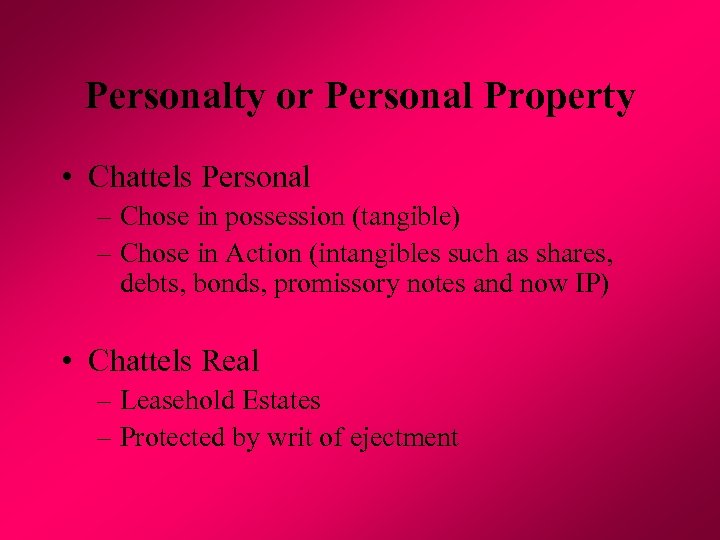 Personalty or Personal Property

• Chattels Personal
  – Chose in possession (tangible)
  – Chose in Action (intangibles such as shares, debts, bonds, promissory notes and now IP)

• Chattels Real
  – Leasehold Estates
  – Protected by writ of ejectment